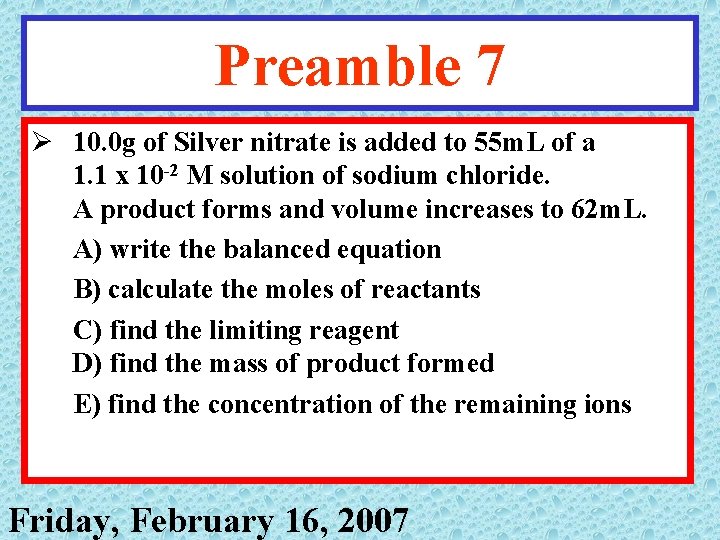 Preamble 7

➢ 10.0g of Silver nitrate is added to 55mL of a $1.1 \times 10^{-2}$ M solution of sodium chloride. A product forms and volume increases to 62mL.

A) write the balanced equation

B) calculate the moles of reactants

C) find the limiting reagent

D) find the mass of product formed

E) find the concentration of the remaining ions

Friday, February 16, 2007